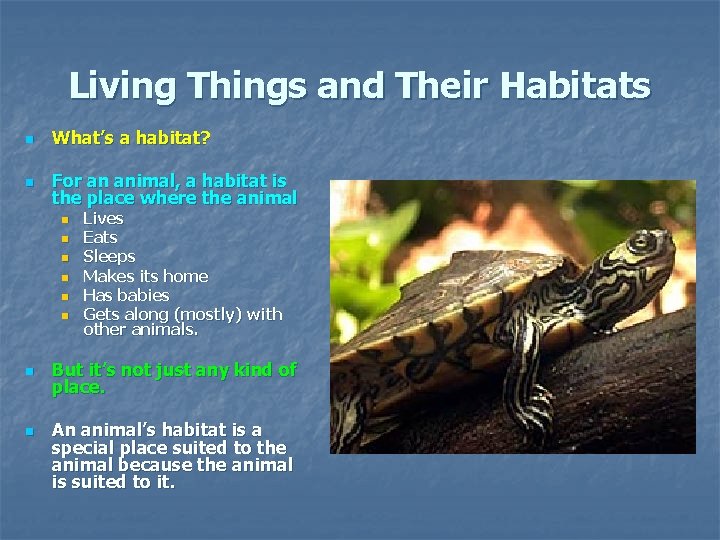 Living Things and Their Habitats

- What's a habitat?

- For an animal, a habitat is the place where the animal
  - Lives
  - Eats
  - Sleeps
  - Makes its home
  - Has babies
  - Gets along (mostly) with other animals.

- But it's not just any kind of place.

- An animal's habitat is a special place suited to the animal because the animal is suited to it.